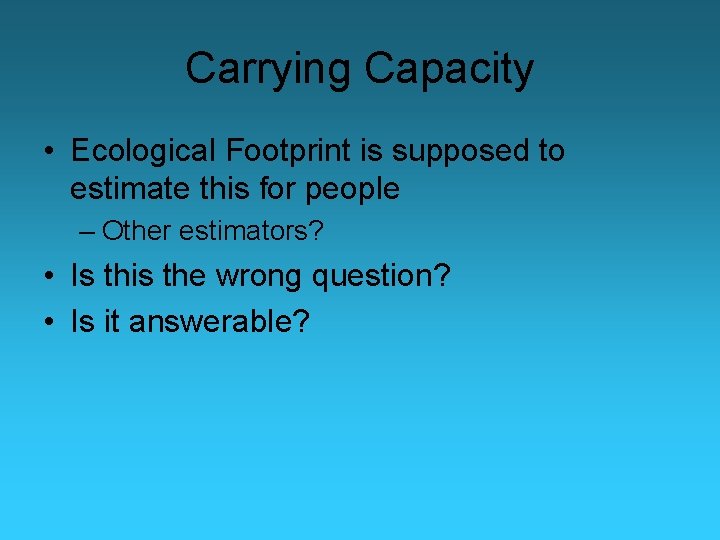 Carrying Capacity

• Ecological Footprint is supposed to estimate this for people
  – Other estimators?
• Is this the wrong question?
• Is it answerable?